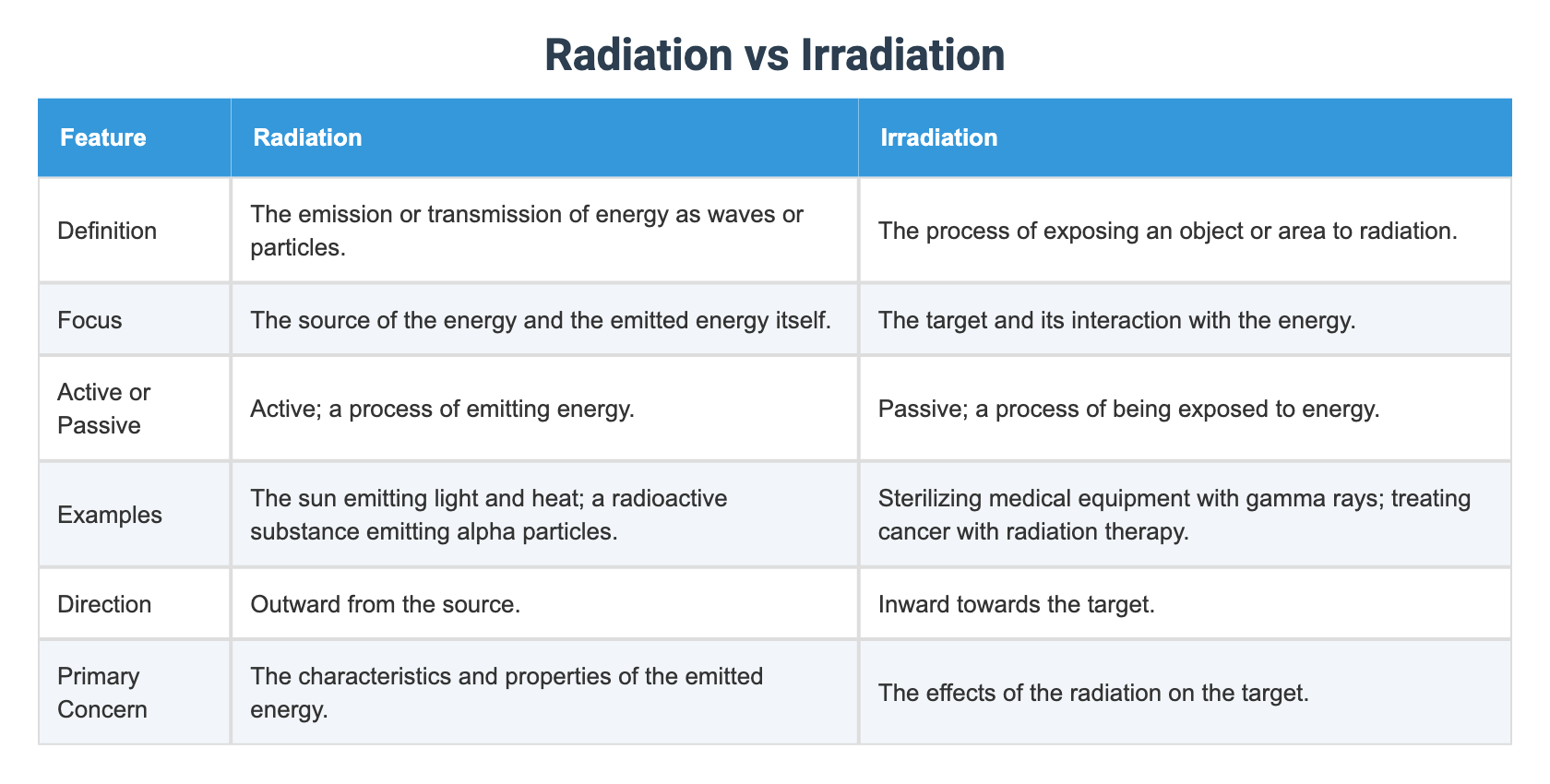 Radiation vs Irradiation

| Feature | Radiation | Irradiation |
|---|---|---|
| Definition | The emission or transmission of energy as waves or particles. | The process of exposing an object or area to radiation. |
| Focus | The source of the energy and the emitted energy itself. | The target and its interaction with the energy. |
| Active or Passive | Active; a process of emitting energy. | Passive; a process of being exposed to energy. |
| Examples | The sun emitting light and heat; a radioactive substance emitting alpha particles. | Sterilizing medical equipment with gamma rays; treating cancer with radiation therapy. |
| Direction | Outward from the source. | Inward towards the target. |
| Primary Concern | The characteristics and properties of the emitted energy. | The effects of the radiation on the target. |